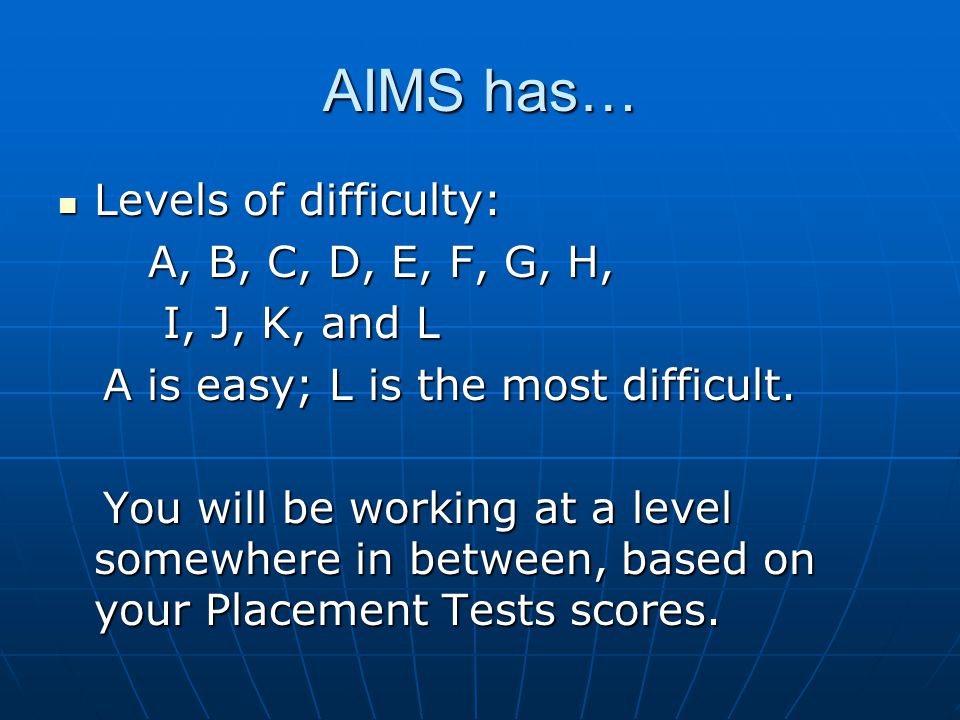 AIMS has…

Levels of difficulty:
A, B, C, D, E, F, G, H,
I, J, K, and L
A is easy; L is the most difficult.

You will be working at a level somewhere in between, based on your Placement Tests scores.